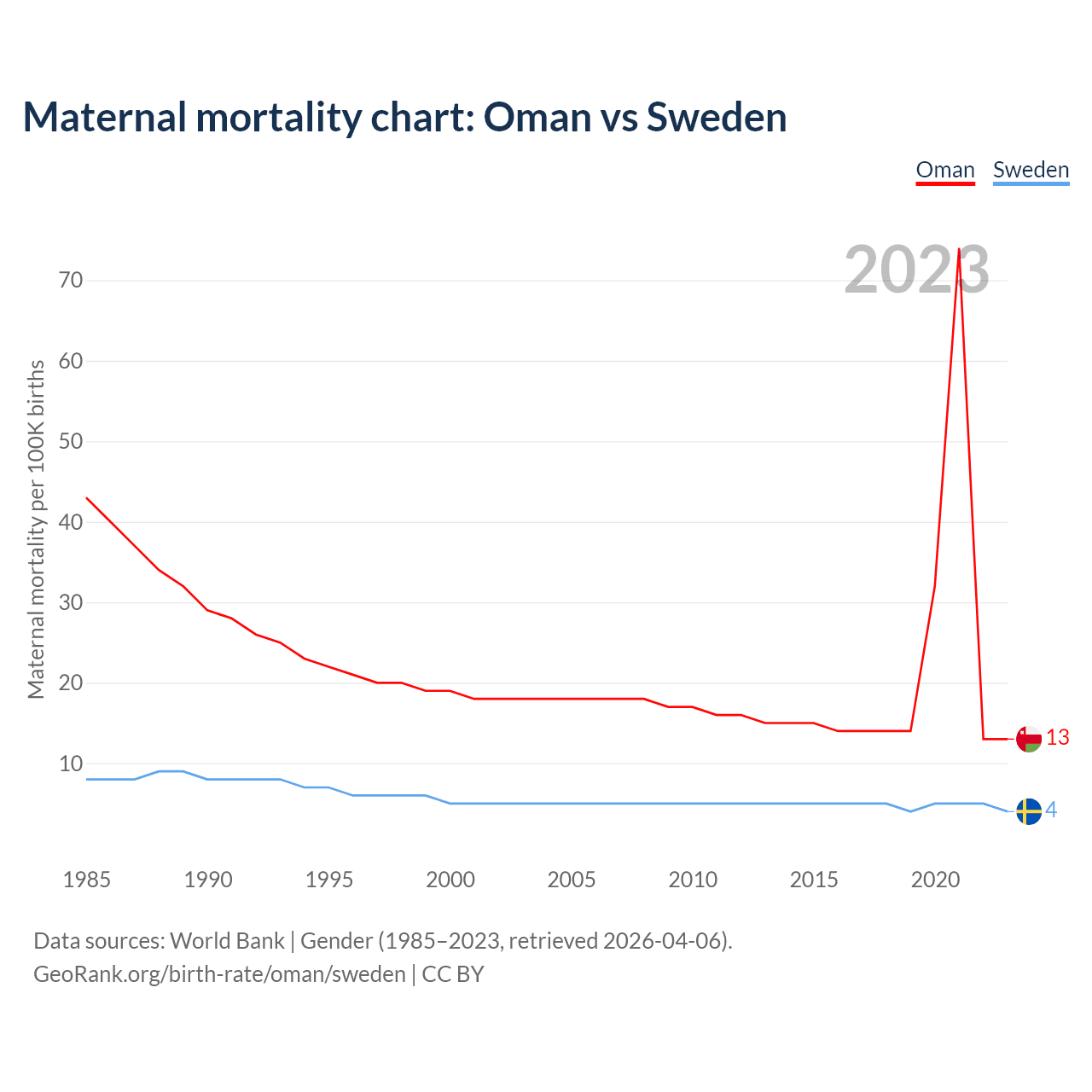 Maternal mortality chart: Oman vs Sweden

Oman Sweden

2023

Maternal mortality per 100K births

70
60
50
40
30
20
10

13
4

1985 1990 1995 2000 2005 2010 2015 2020

Data sources: World Bank | Gender (1985–2023, retrieved 2026-04-06).
GeoRank.org/birth-rate/oman/sweden | CC BY